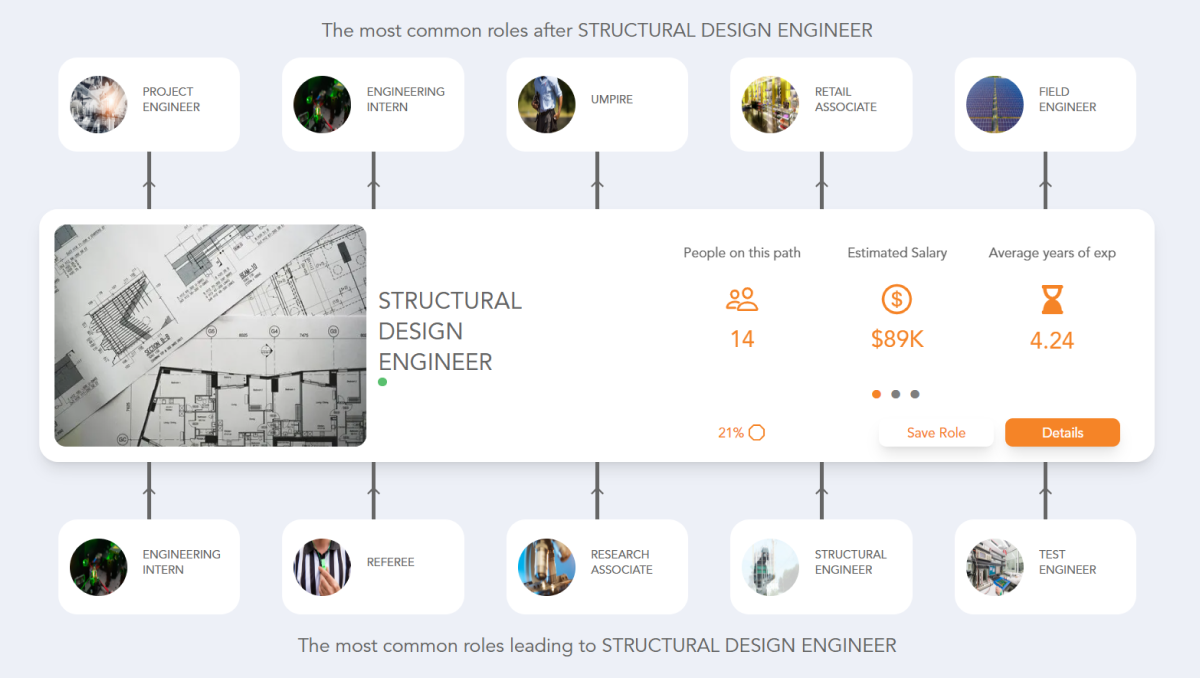 The most common roles after STRUCTURAL DESIGN ENGINEER

PROJECT ENGINEER

ENGINEERING INTERN

UMPIRE

RETAIL ASSOCIATE

FIELD ENGINEER

STRUCTURAL DESIGN ENGINEER

People on this path
14

Estimated Salary
$89K

Average years of exp
4.24

21%

Save Role

Details

ENGINEERING INTERN

REFEREE

RESEARCH ASSOCIATE

STRUCTURAL ENGINEER

TEST ENGINEER

The most common roles leading to STRUCTURAL DESIGN ENGINEER